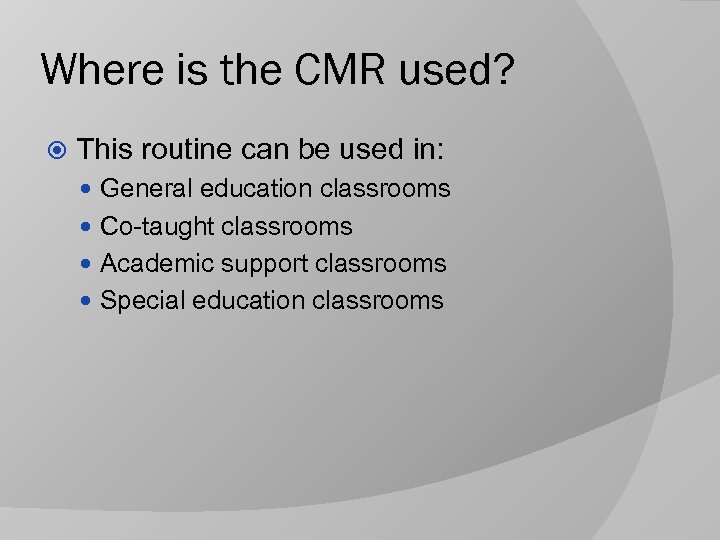 Where is the CMR used?

This routine can be used in:
- General education classrooms
- Co-taught classrooms
- Academic support classrooms
- Special education classrooms